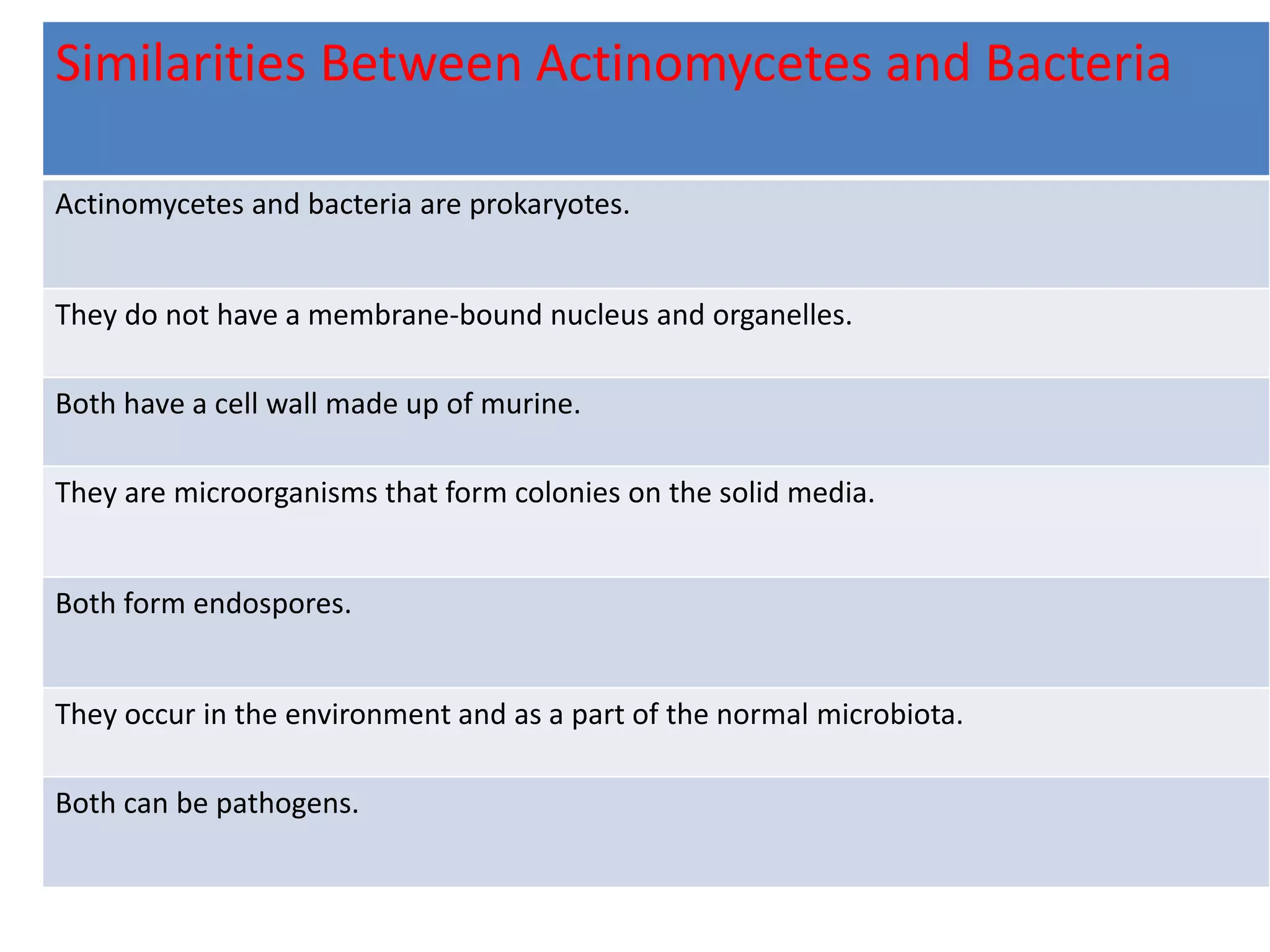 | Similarities Between Actinomycetes and Bacteria |
|---|
| Actinomycetes and bacteria are prokaryotes. |
| They do not have a membrane-bound nucleus and organelles. |
| Both have a cell wall made up of murine. |
| They are microorganisms that form colonies on the solid media. |
| Both form endospores. |
| They occur in the environment and as a part of the normal microbiota. |
| Both can be pathogens. |